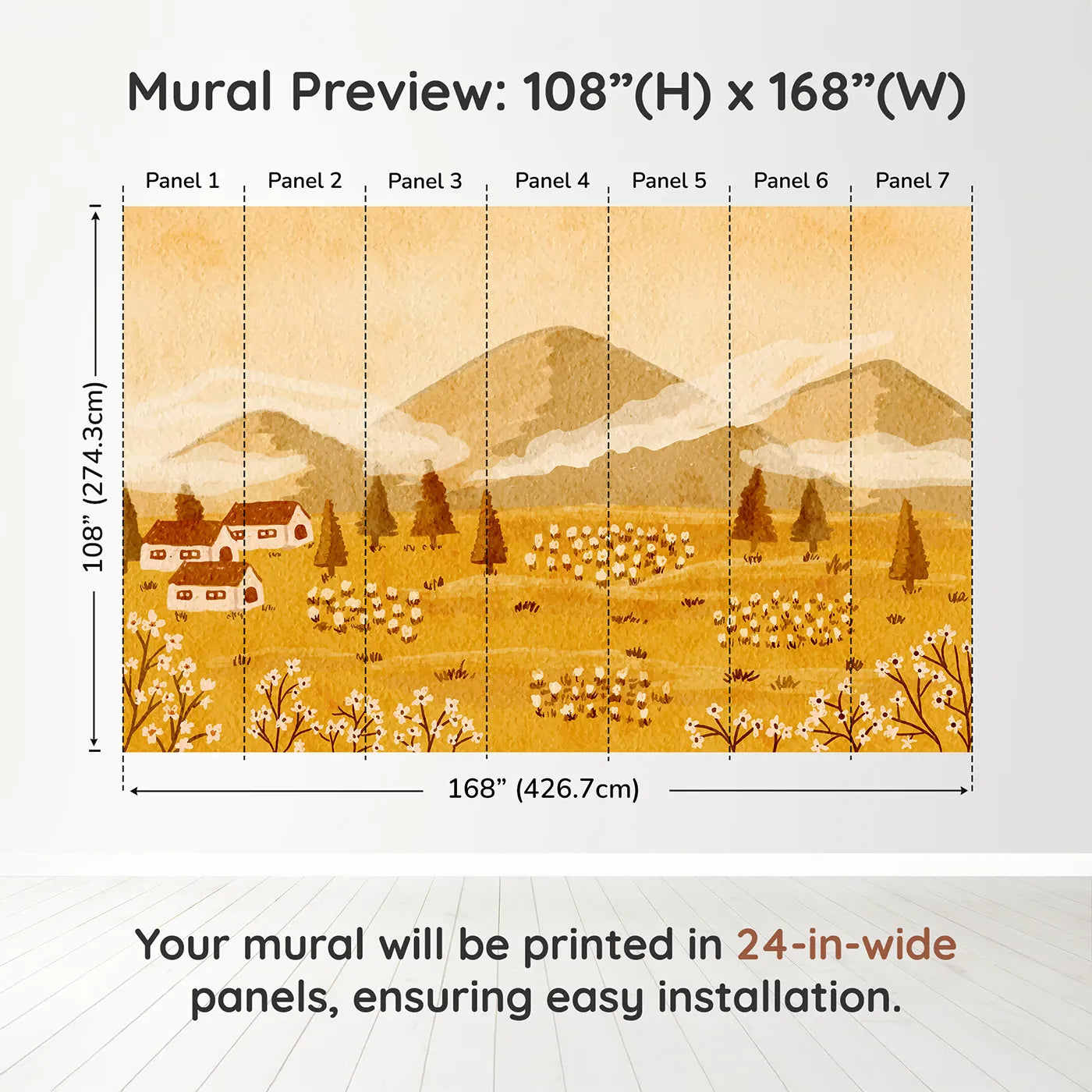 Mural Preview: 108”(H) x 168”(W)

Panel 1
Panel 2
Panel 3
Panel 4
Panel 5
Panel 6
Panel 7

108” (274.3cm)

168” (426.7cm)

Your mural will be printed in 24-in-wide panels, ensuring easy installation.